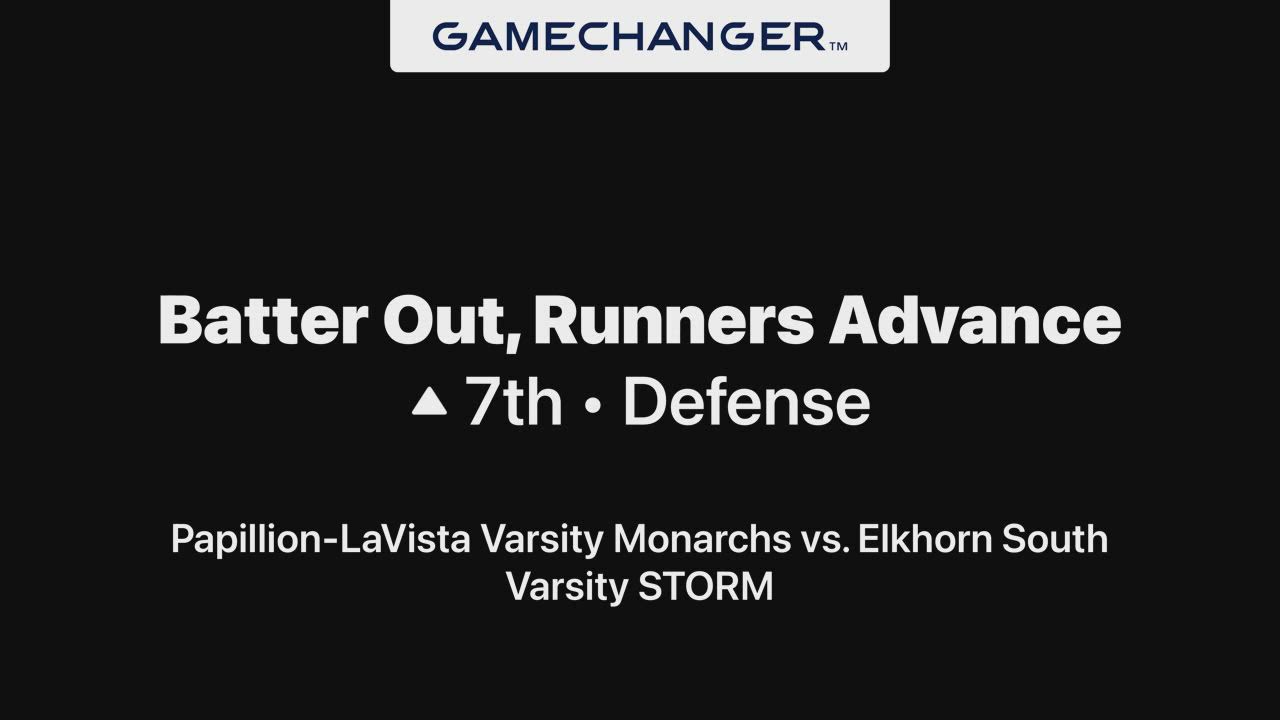 GAMECHANGER™

Batter Out, Runners Advance
▲ 7th • Defense

Papillion-LaVista Varsity Monarchs vs. Elkhorn South Varsity STORM